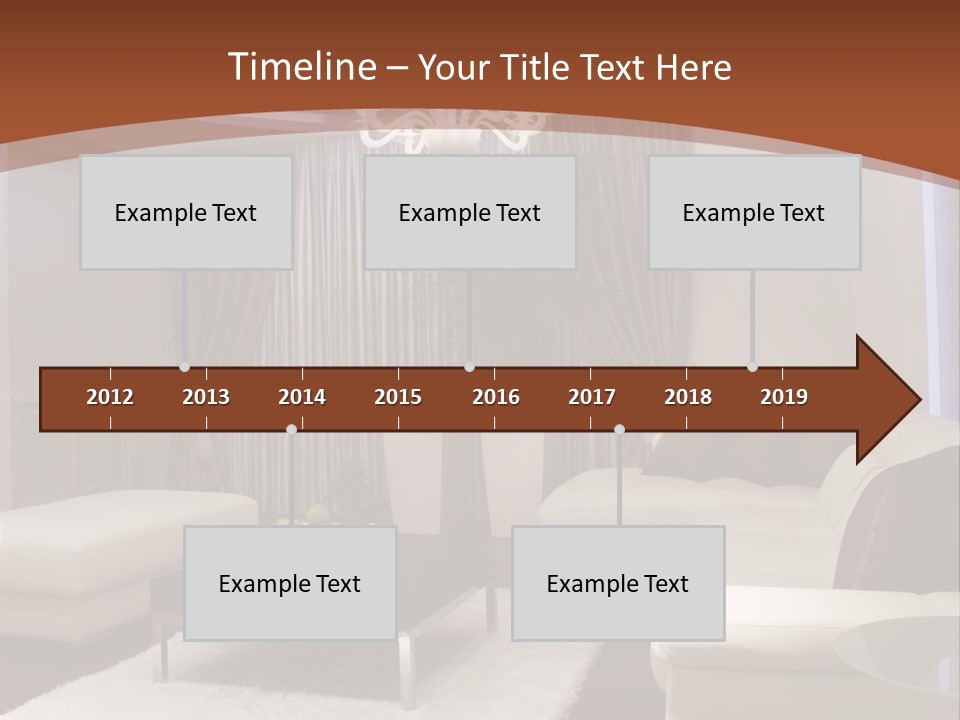 Timeline – Your Title Text Here

Example Text

Example Text

Example Text

2012 2013 2014 2015 2016 2017 2018 2019

Example Text

Example Text